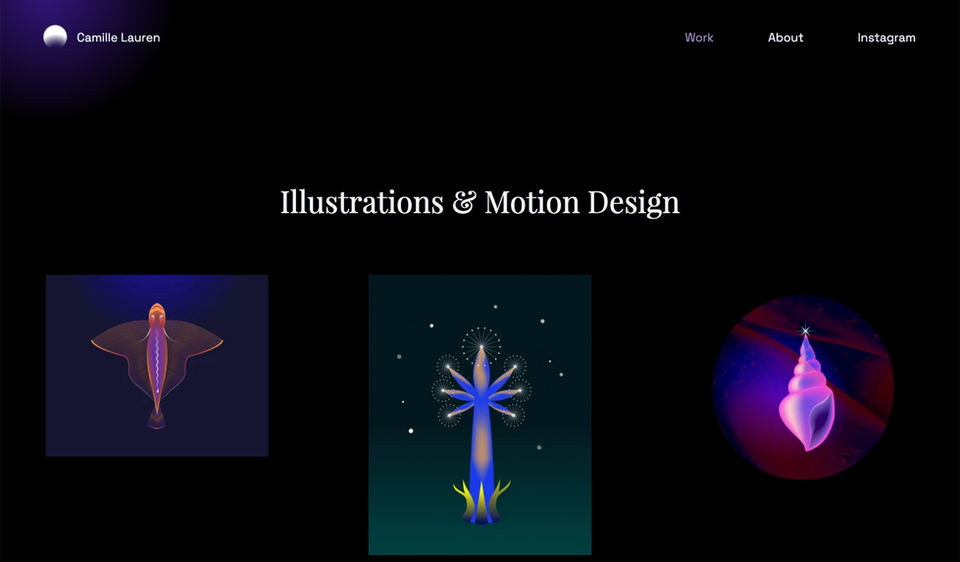 Camille Lauren

Work About Instagram

Illustrations & Motion Design